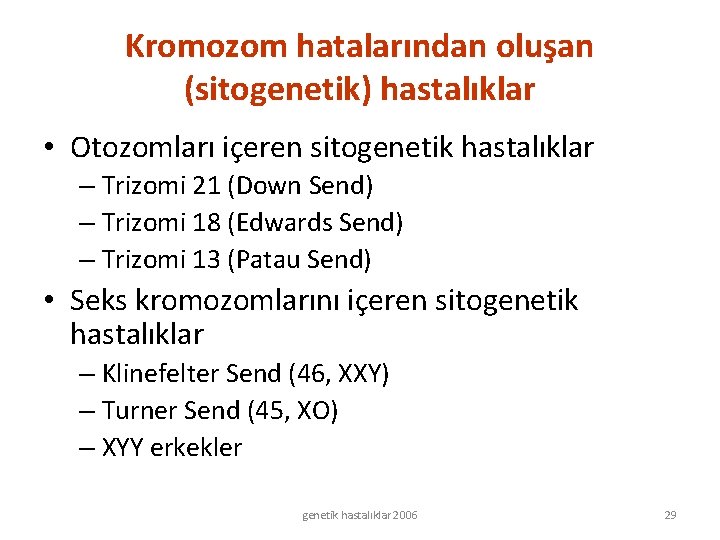 Kromozom hatalarından oluşan (sitogenetik) hastalıklar

• Otozomları içeren sitogenetik hastalıklar
– Trizomi 21 (Down Send)
– Trizomi 18 (Edwards Send)
– Trizomi 13 (Patau Send)

• Seks kromozomlarını içeren sitogenetik hastalıklar
– Klinefelter Send (46, XXY)
– Turner Send (45, XO)
– XYY erkekler

genetik hastalıklar 2006

29